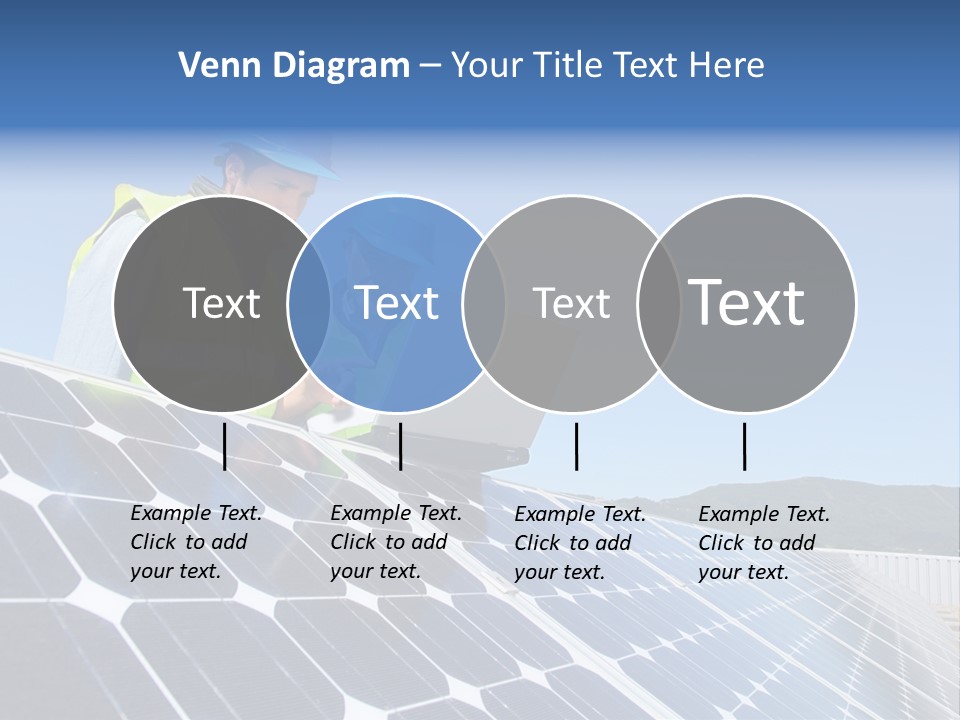 Venn Diagram – Your Title Text Here

Text

Text

Text

Text

Example Text. Click to add your text.

Example Text. Click to add your text.

Example Text. Click to add your text.

Example Text. Click to add your text.